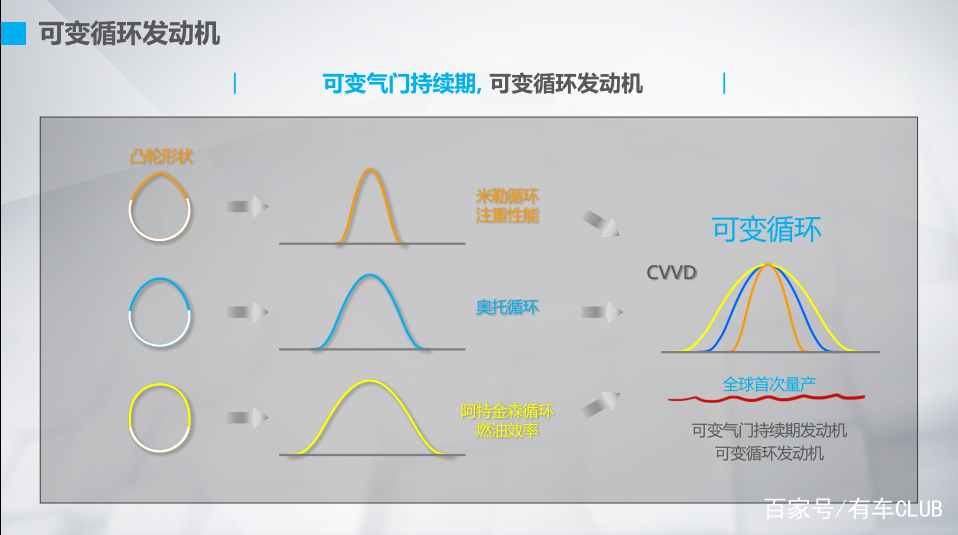 可变循环发动机

可变气门持续期, 可变循环发动机

凸轮形状

米勒循环
注重性能

奥托循环

阿特金森循环
燃油效率

可变循环

CVVD

全球首次量产

可变气门持续期发动机
可变循环发动机

百家号/有车CLUB